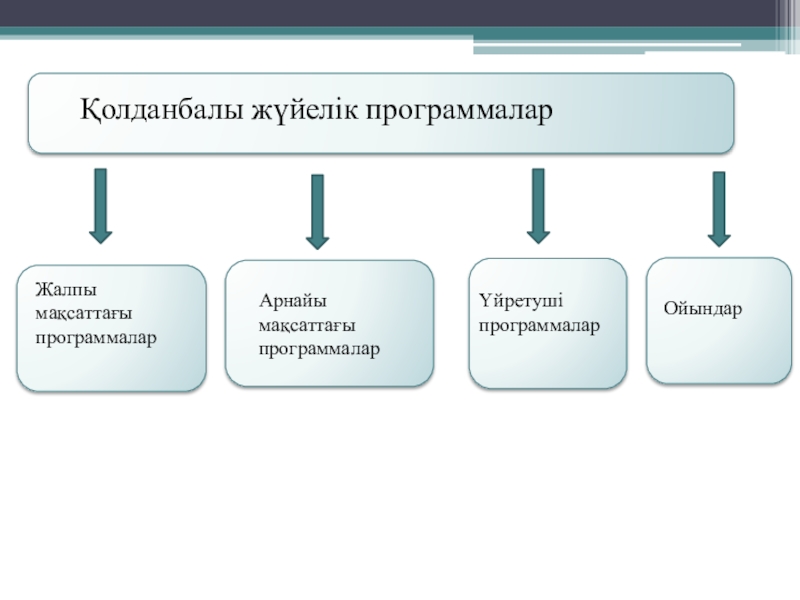 Қолданбалы жүйелік программалар

Жалпы мақсаттағы программалар

Арнайы мақсаттағы программалар

Үйретуші программалар

Ойындар